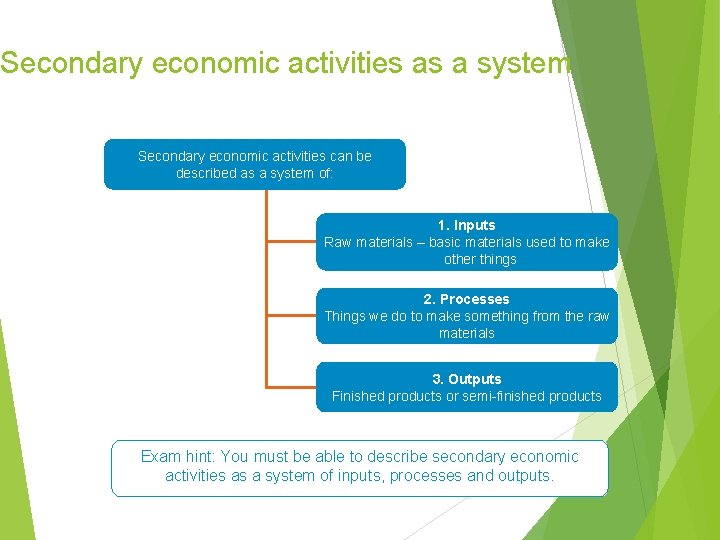 Secondary economic activities as a system

Secondary economic activities can be described as a system of:

1. Inputs
Raw materials – basic materials used to make other things

2. Processes
Things we do to make something from the raw materials

3. Outputs
Finished products or semi-finished products

Exam hint: You must be able to describe secondary economic activities as a system of inputs, processes and outputs.